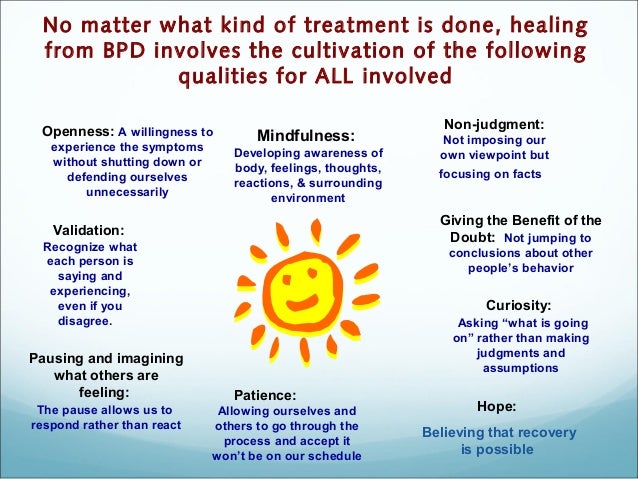 No matter what kind of treatment is done, healing from BPD involves the cultivation of the following qualities for ALL involved

Openness: A willingness to experience the symptoms without shutting down or defending ourselves unnecessarily

Validation: Recognize what each person is saying and experiencing, even if you disagree.

Pausing and imagining what others are feeling: The pause allows us to respond rather than react

Mindfulness: Developing awareness of body, feelings, thoughts, reactions, & surrounding environment

Patience: Allowing ourselves and others to go through the process and accept it won't be on our schedule

Non-judgment: Not imposing our own viewpoint but focusing on facts

Giving the Benefit of the Doubt: Not jumping to conclusions about other people's behavior

Curiosity: Asking "what is going on" rather than making judgments and assumptions

Hope: Believing that recovery is possible